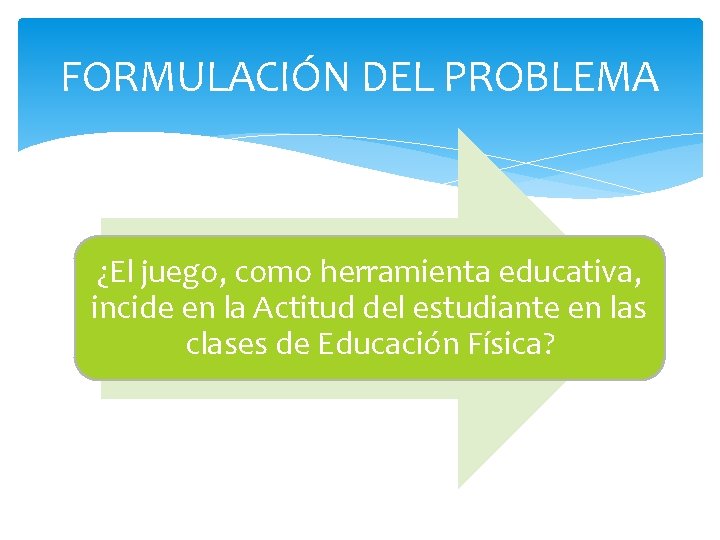 FORMULACIÓN DEL PROBLEMA

¿El juego, como herramienta educativa, incide en la Actitud del estudiante en las clases de Educación Física?